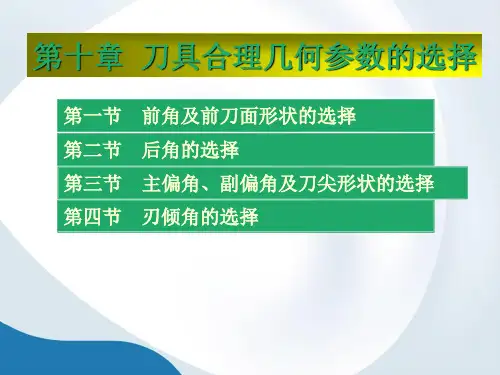 第十章 刀具合理几何参数的选择

第一节 前角及前刀面形状的选择

第二节 后角的选择

第三节 主偏角、副偏角及刀尖形状的选择

第四节 刃倾角的选择